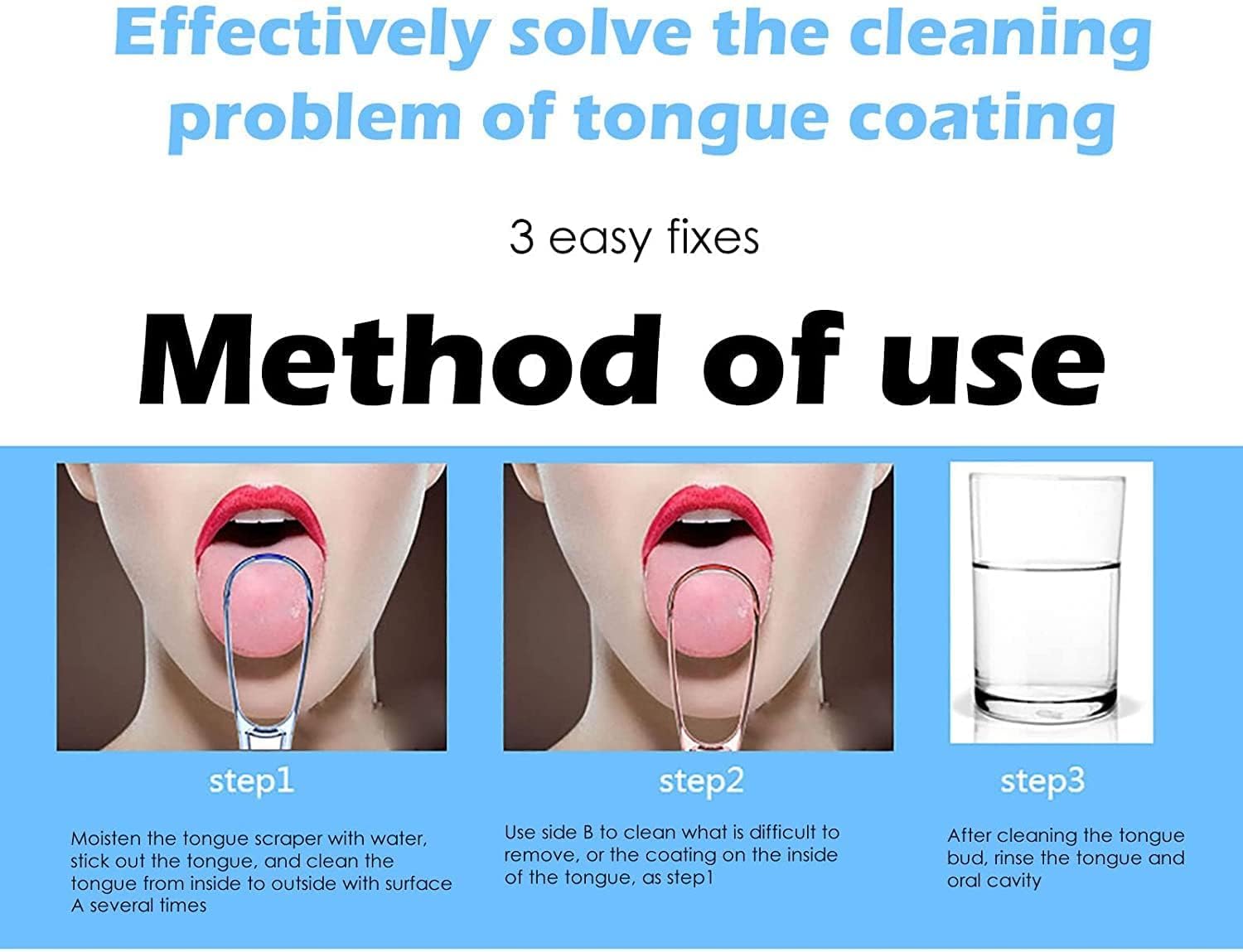 Effectively solve the cleaning problem of tongue coating

3 easy fixes

Method of use

step1

Moisten the tongue scraper with water, stick out the tongue, and clean the tongue from inside to outside with surface A several times

step2

Use side B to clean what is difficult to remove, or the coating on the inside of the tongue, as step1

step3

After cleaning the tongue bud, rinse the tongue and oral cavity